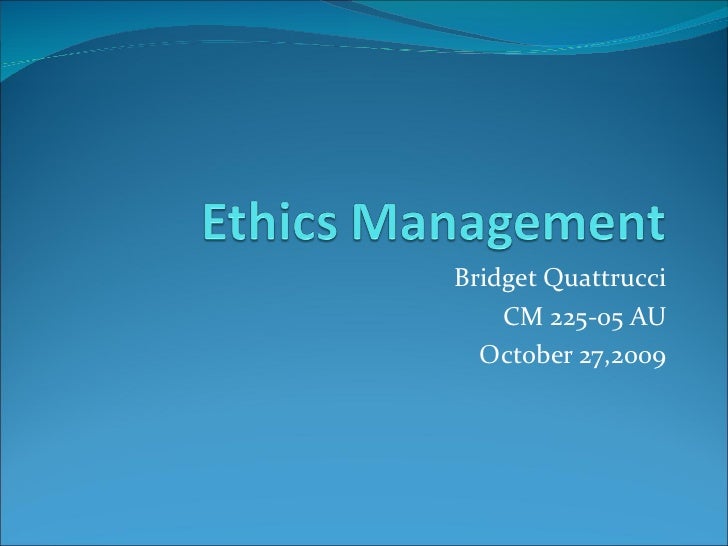 Ethics Management

Bridget Quattrucci
CM 225-05 AU
October 27,2009